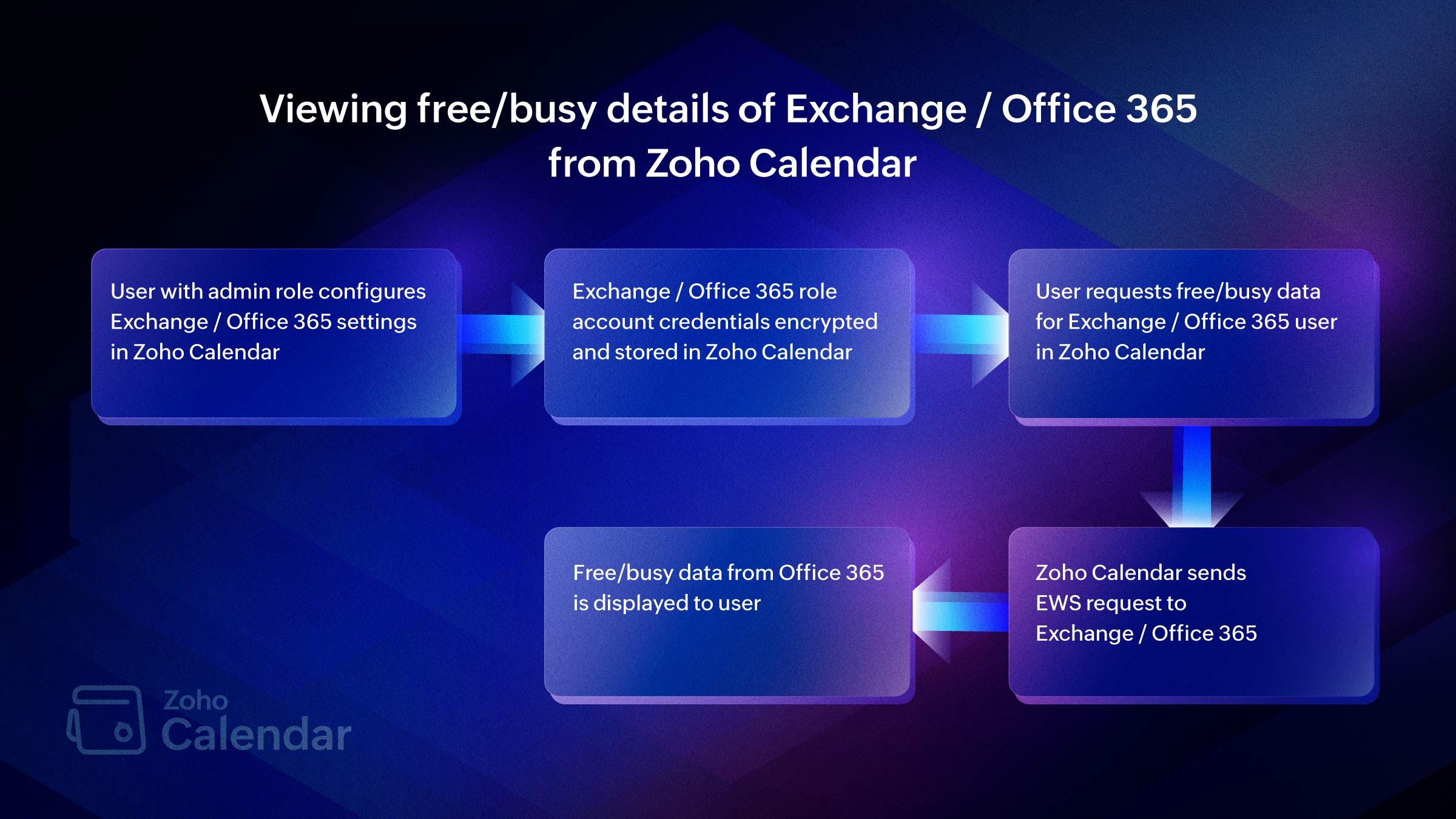 Viewing free/busy details of Exchange / Office 365 from Zoho Calendar

User with admin role configures Exchange / Office 365 settings in Zoho Calendar

Exchange / Office 365 role account credentials encrypted and stored in Zoho Calendar

User requests free/busy data for Exchange / Office 365 user in Zoho Calendar

Zoho Calendar sends EWS request to Exchange / Office 365

Free/busy data from Office 365 is displayed to user

Zoho Calendar